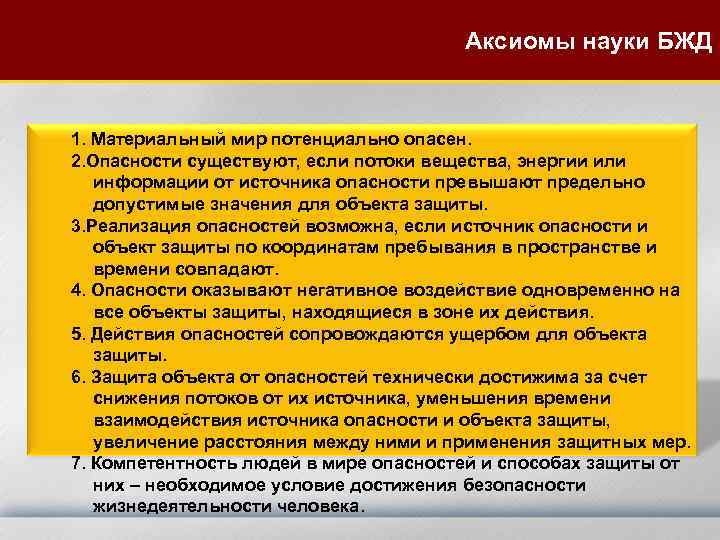 Аксиомы науки БЖД

1. Материальный мир потенциально опасен.
2.Опасности существуют, если потоки вещества, энергии или информации от источника опасности превышают предельно допустимые значения для объекта защиты.
3.Реализация опасностей возможна, если источник опасности и объект защиты по координатам пребывания в пространстве и времени совпадают.
4. Опасности оказывают негативное воздействие одновременно на все объекты защиты, находящиеся в зоне их действия.
5. Действия опасностей сопровождаются ущербом для объекта защиты.
6. Защита объекта от опасностей технически достижима за счет снижения потоков от их источника, уменьшения времени взаимодействия источника опасности и объекта защиты, увеличение расстояния между ними и применения защитных мер.
7. Компетентность людей в мире опасностей и способах защиты от них – необходимое условие достижения безопасности жизнедеятельности человека.